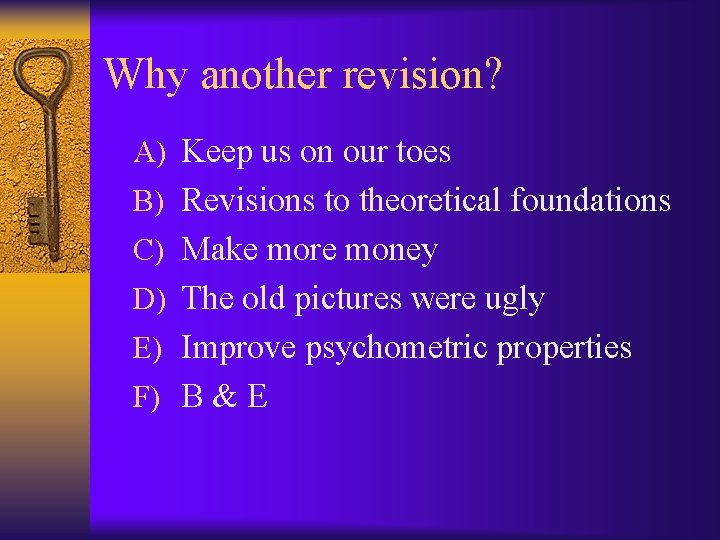 Why another revision?

A) Keep us on our toes
B) Revisions to theoretical foundations
C) Make more money
D) The old pictures were ugly
E) Improve psychometric properties
F) B & E